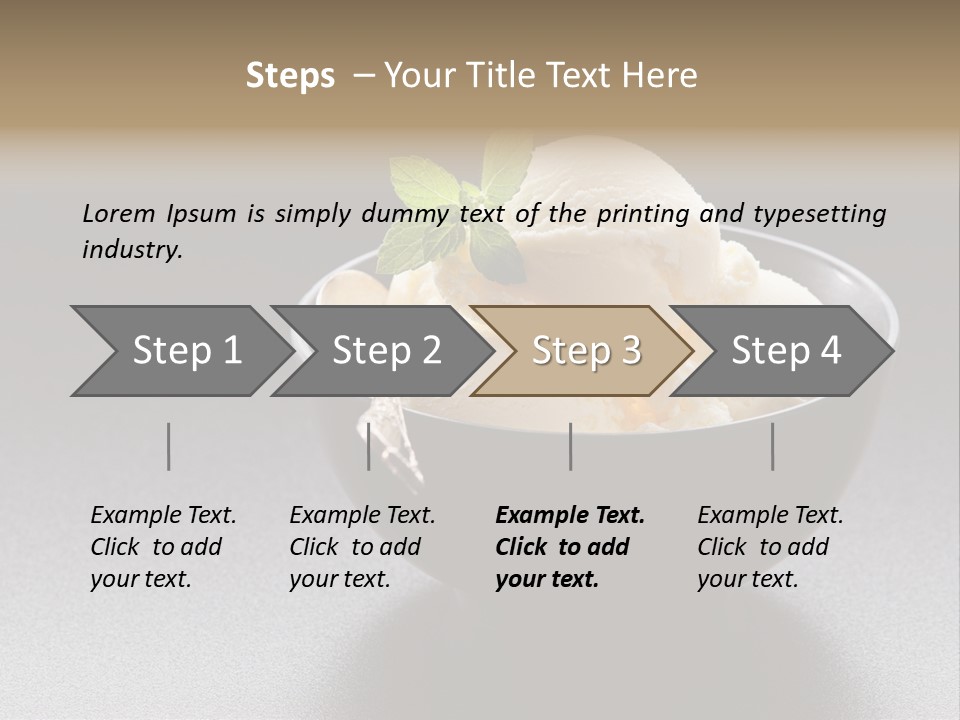 Steps – Your Title Text Here

Lorem Ipsum is simply dummy text of the printing and typesetting industry.

Step 1

Step 2

Step 3

Step 4

Example Text. Click to add your text.

Example Text. Click to add your text.

Example Text. Click to add your text.

Example Text. Click to add your text.